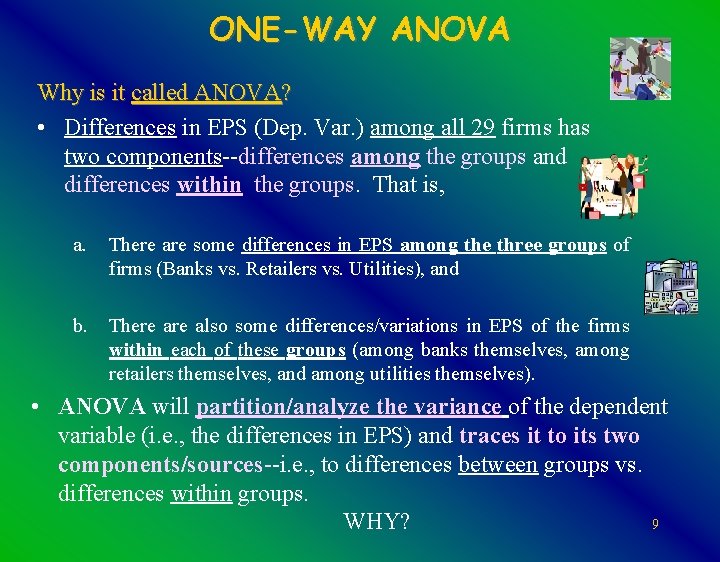 ONE-WAY ANOVA

Why is it called ANOVA?

• Differences in EPS (Dep. Var.) among all 29 firms has two components--differences among the groups and differences within the groups. That is,

a. There are some differences in EPS among the three groups of firms (Banks vs. Retailers vs. Utilities), and

b. There are also some differences/variations in EPS of the firms within each of these groups (among banks themselves, among retailers themselves, and among utilities themselves).

• ANOVA will partition/analyze the variance of the dependent variable (i.e., the differences in EPS) and traces it to its two components/sources--i.e., to differences between groups vs. differences within groups.

WHY?

9